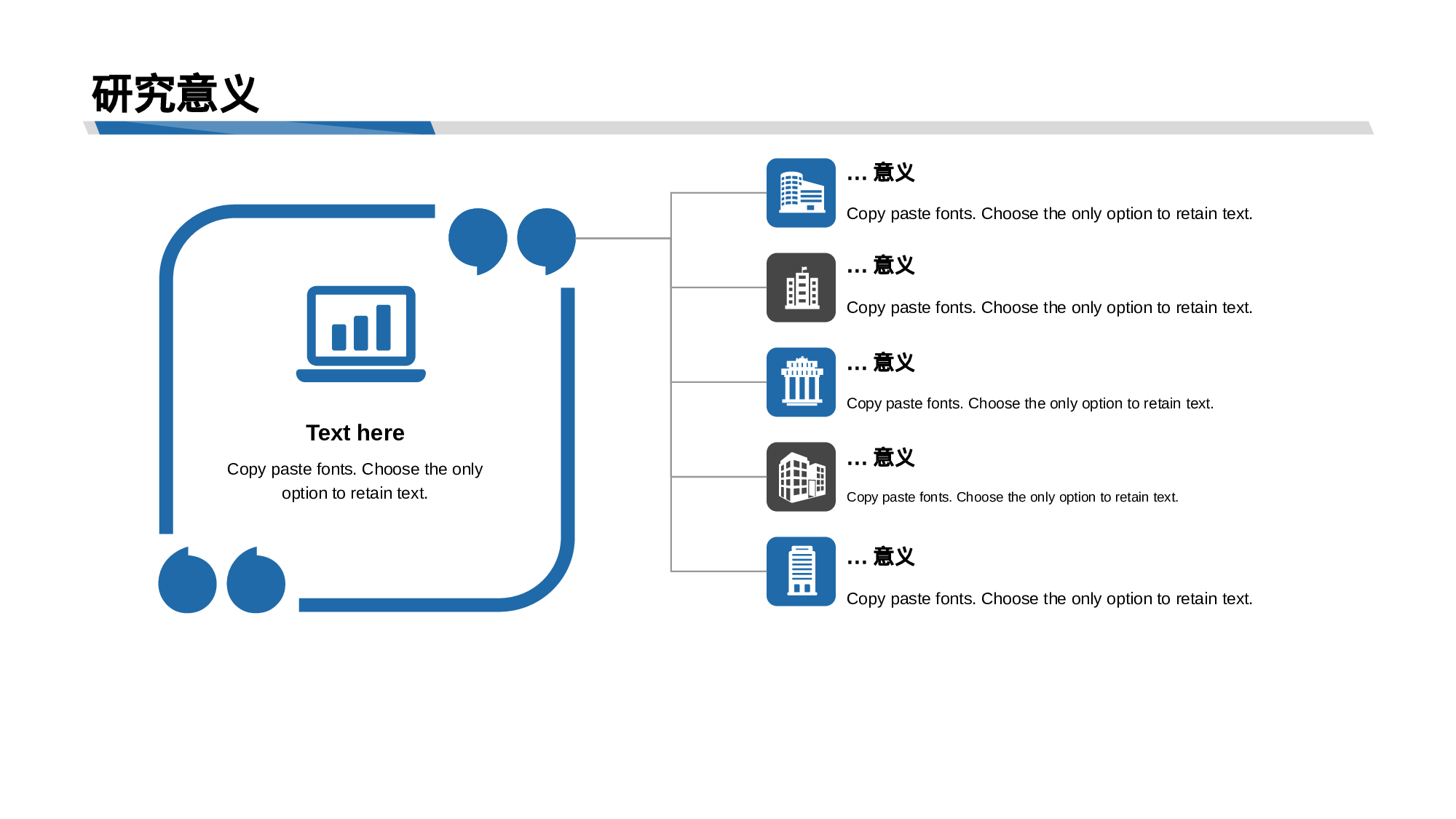 研究意义

Text here

Copy paste fonts. Choose the only option to retain text.

… 意义

Copy paste fonts. Choose the only option to retain text.

… 意义

Copy paste fonts. Choose the only option to retain text.

… 意义

Copy paste fonts. Choose the only option to retain text.

… 意义

Copy paste fonts. Choose the only option to retain text.

… 意义

Copy paste fonts. Choose the only option to retain text.